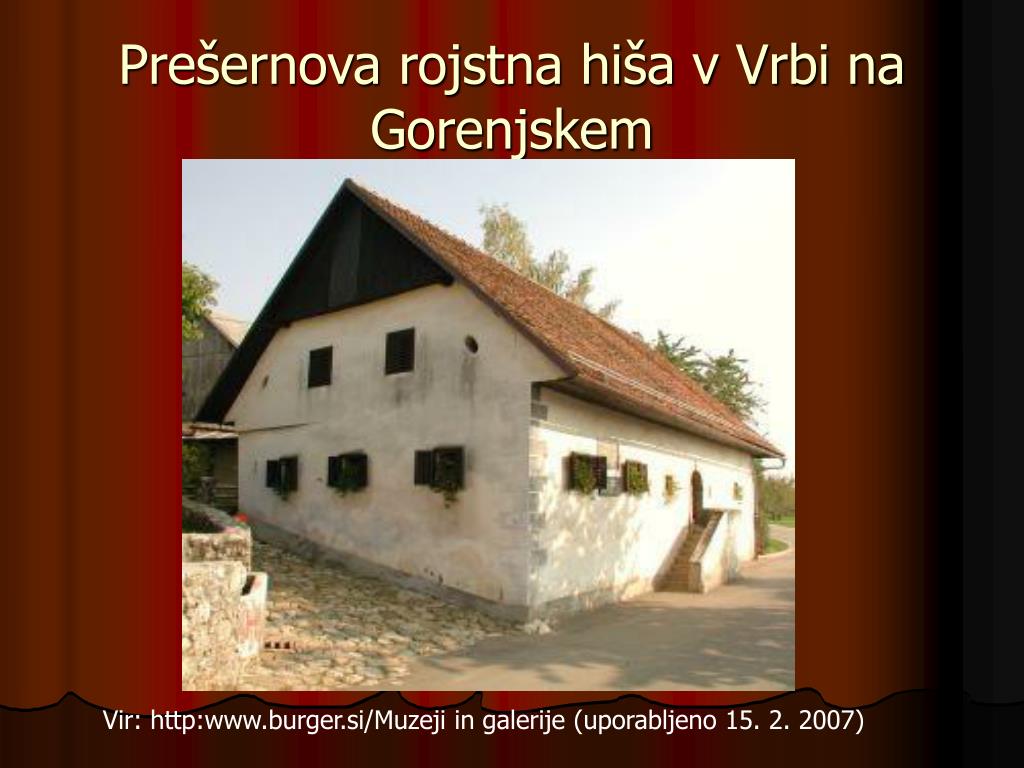 Prešernova rojstna hiša v Vrbi na Gorenjskem

Vir: http:www.burger.si/Muzeji in galerije (uporabljeno 15. 2. 2007)